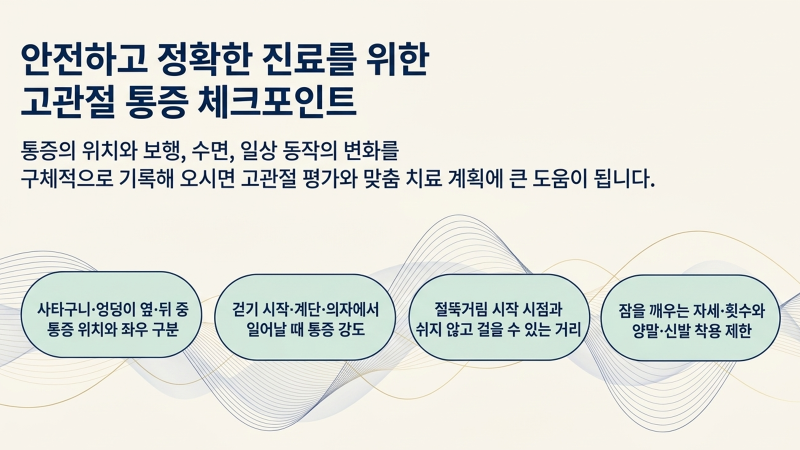 안전하고 정확한 진료를 위한
고관절 통증 체크포인트

통증의 위치와 보행, 수면, 일상 동작의 변화를
구체적으로 기록해 오시면 고관절 평가와 맞춤 치료 계획에 큰 도움이 됩니다.

사타구니·엉덩이 옆·뒤 중
통증 위치와 좌우 구분

걷기 시작·계단·의자에서
일어날 때 통증 강도

절뚝거림 시작 시점과
쉬지 않고 걸을 수 있는 거리

잠을 깨우는 자세·횟수와
양말·신발 착용 제한